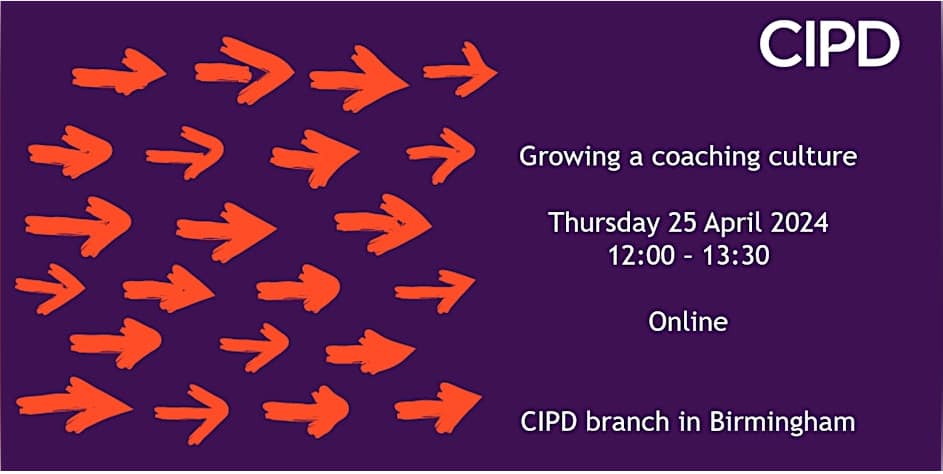 CIPD

Growing a coaching culture

Thursday 25 April 2024
12:00 - 13:30

Online

CIPD branch in Birmingham